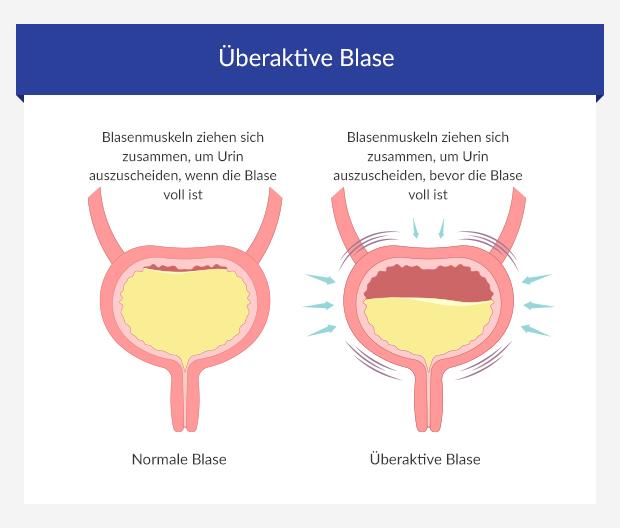 Überaktive Blase

Blasenmuskeln ziehen sich zusammen, um Urin auszuscheiden, wenn die Blase voll ist

Normale Blase

Blasenmuskeln ziehen sich zusammen, um Urin auszuscheiden, bevor die Blase voll ist

Überaktive Blase